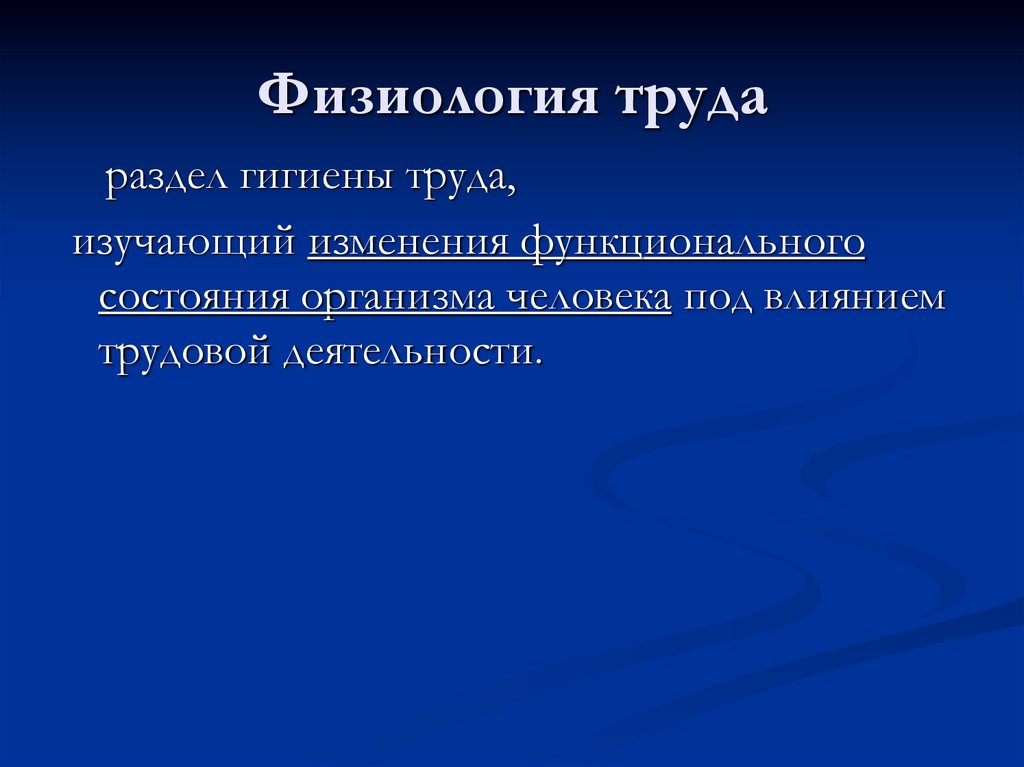 Физиология труда

раздел гигиены труда,

изучающий изменения функционального состояния организма человека под влиянием трудовой деятельности.